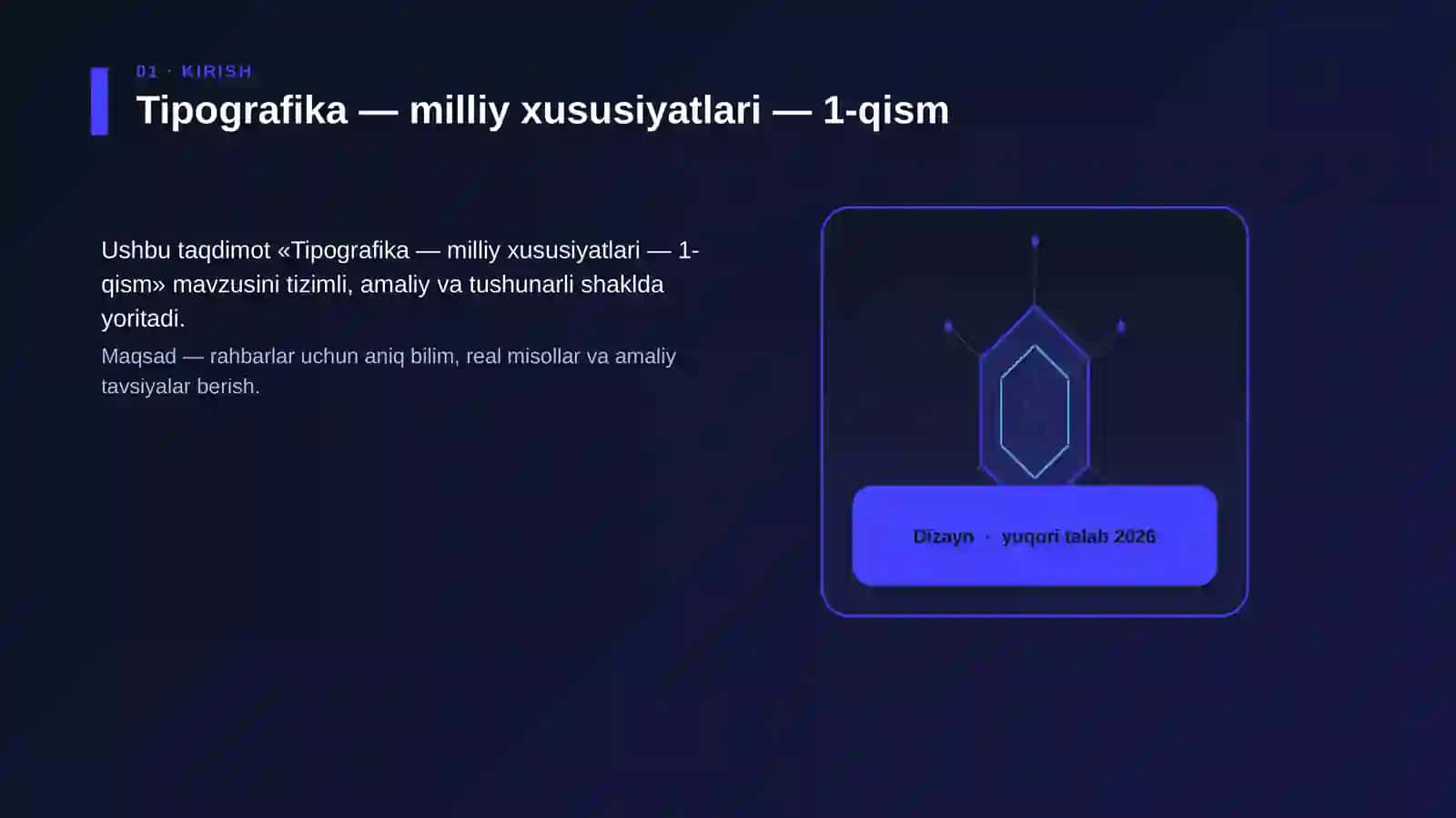 01 · KIRISH

Tipografika — milliy xususiyatlari — 1-qism

Ushbu taqdimot «Tipografika — milliy xususiyatlari — 1-qism» mavzusini tizimli, amaliy va tushunarli shaklda yoritadi.

Maqsad — rahbarlar uchun aniq bilim, real misollar va amaliy tavsiyalar berish.

Dizayn · yuqori talab 2026